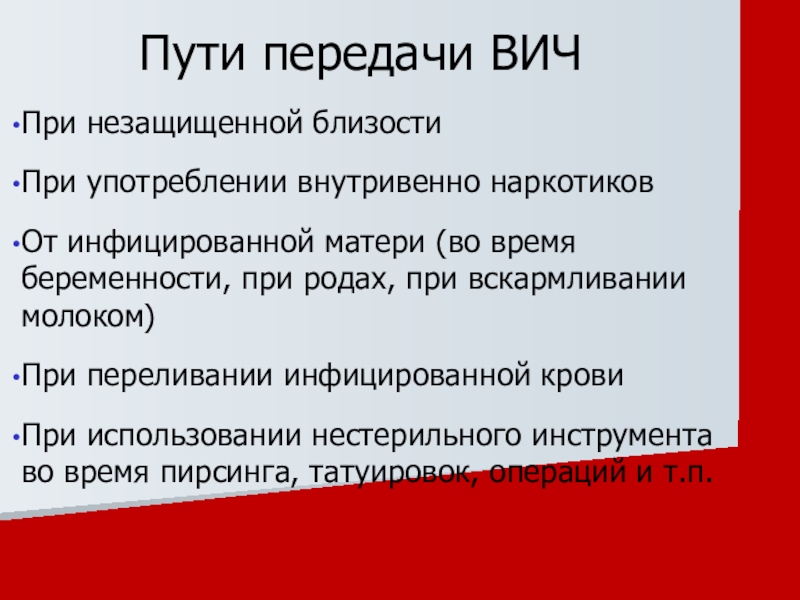 Пути передачи ВИЧ

•При незащищенной близости

•При употреблении внутривенно наркотиков

•От инфицированной матери (во время беременности, при родах, при вскармливании молоком)

•При переливании инфицированной крови

•При использовании нестерильного инструмента во время пирсинга, татуировок, операций и т.п.